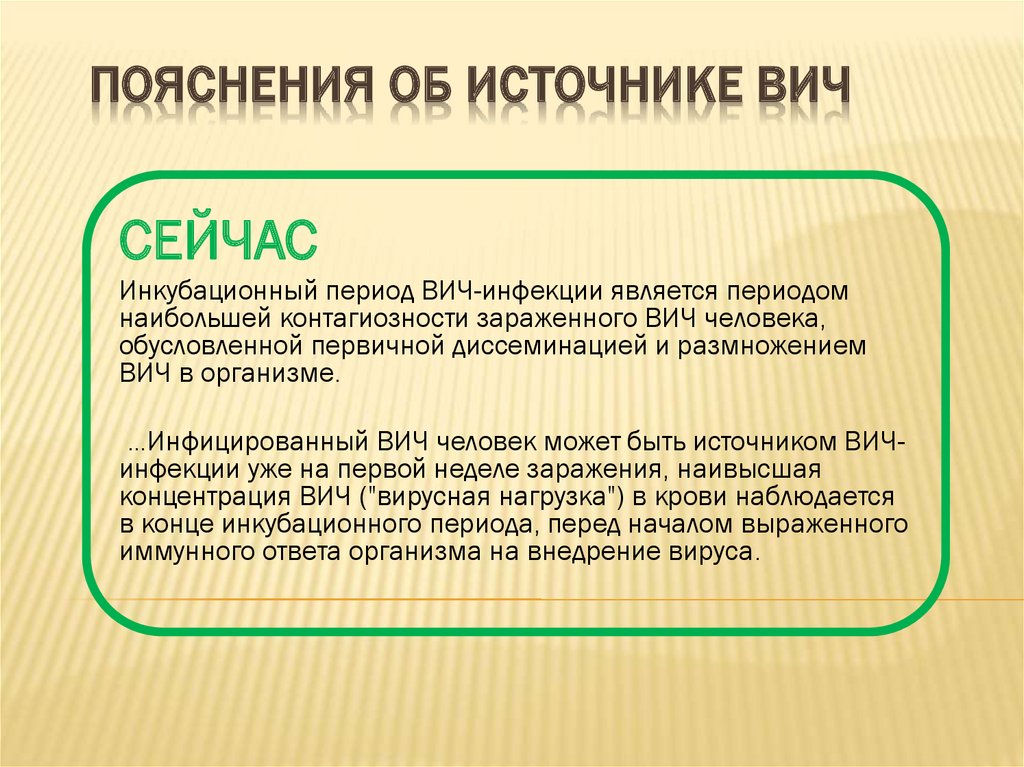 ПОЯСНЕНИЯ ОБ ИСТОЧНИКЕ ВИЧ

СЕЙЧАС

Инкубационный период ВИЧ-инфекции является периодом наибольшей контагиозности зараженного ВИЧ человека, обусловленной первичной диссеминацией и размножением ВИЧ в организме.

...Инфицированный ВИЧ человек может быть источником ВИЧ-инфекции уже на первой неделе заражения, наивысшая концентрация ВИЧ ("вирусная нагрузка") в крови наблюдается в конце инкубационного периода, перед началом выраженного иммунного ответа организма на внедрение вируса.